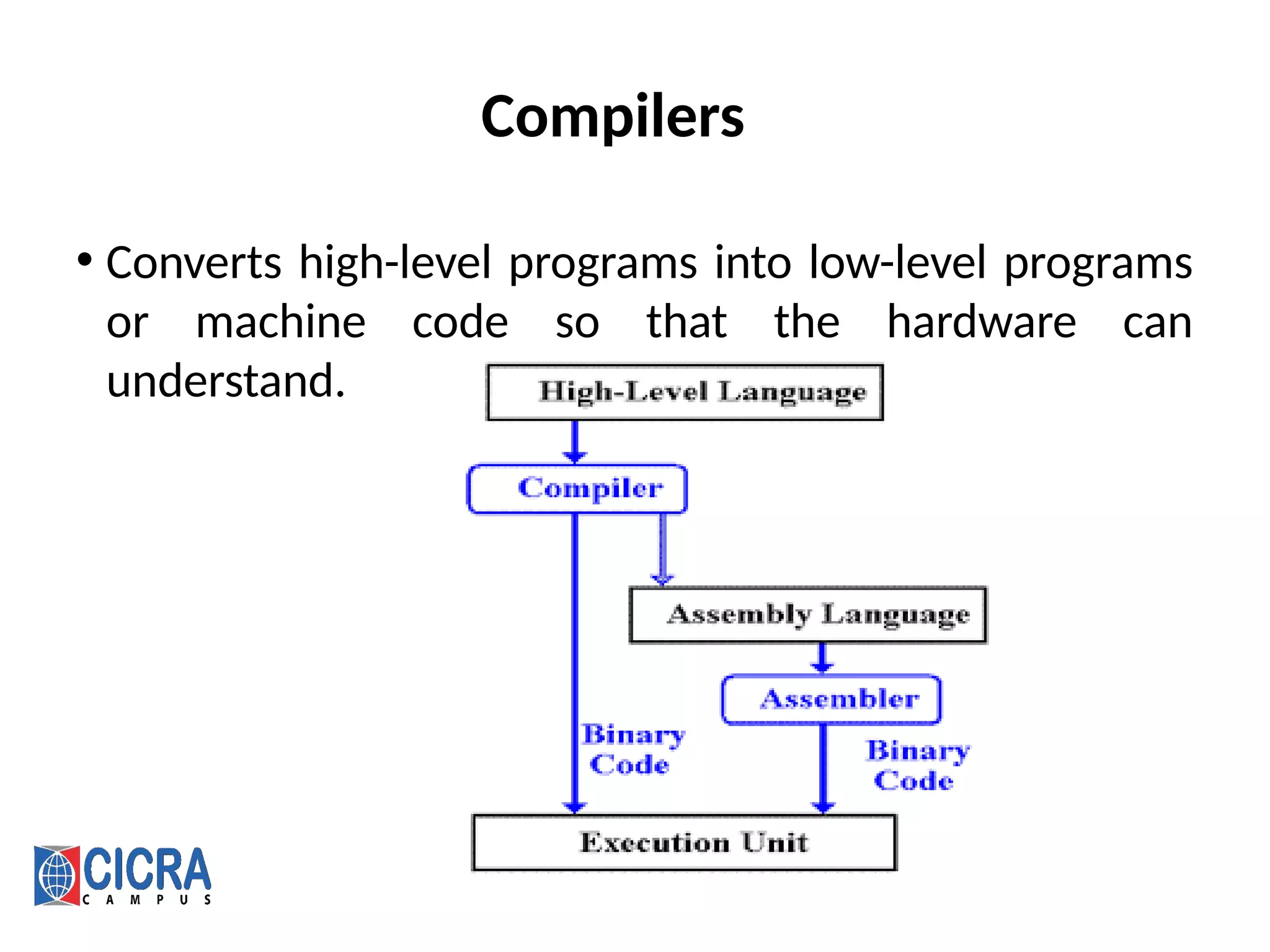 Compilers

• Converts high-level programs into low-level programs or machine code so that the hardware can understand.

High-Level Language

Compiler

Assembly Language

Assembler

Binary Code

Binary Code

Execution Unit

CICRA CAMPUS